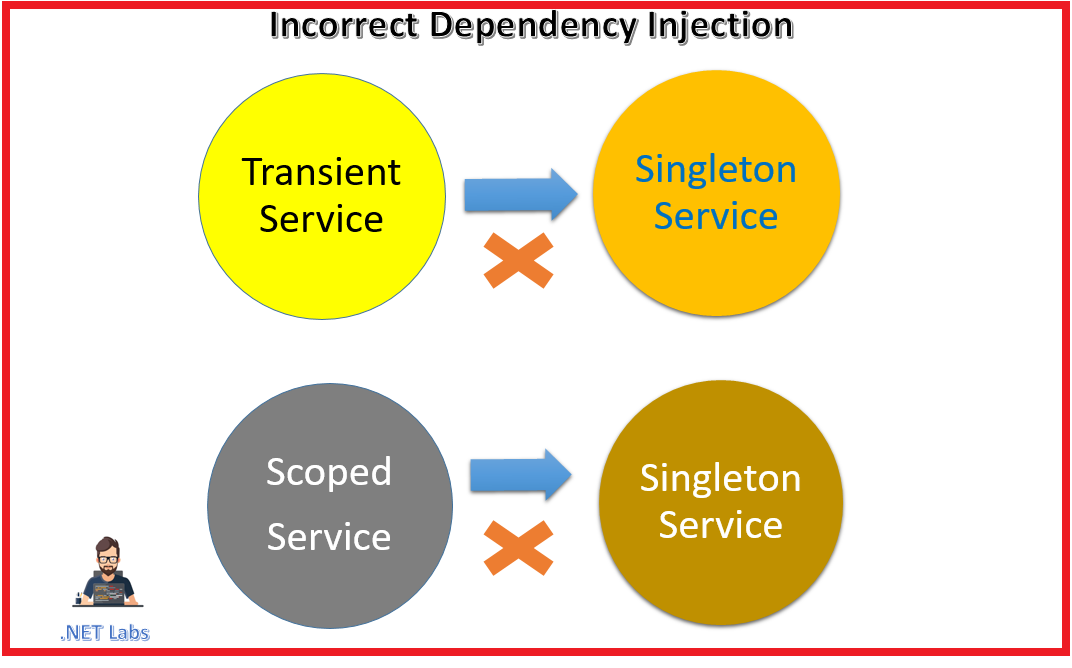 Incorrect Dependency Injection

Transient Service

Singleton Service

Scoped Service

Singleton Service

.NET Labs